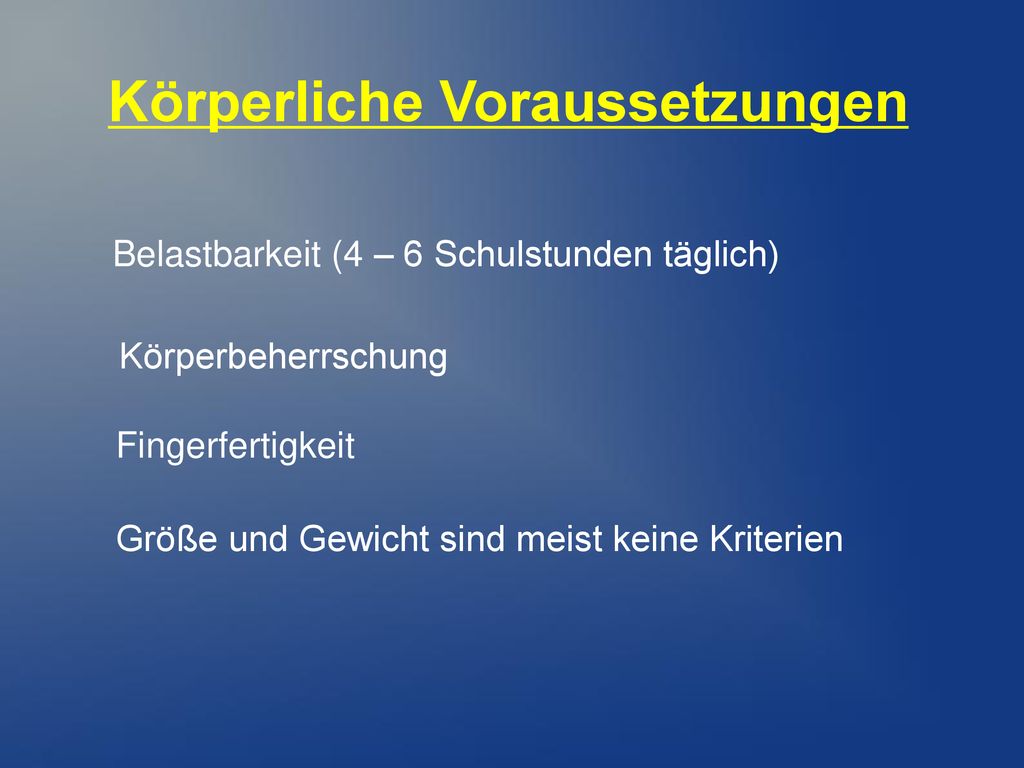 Körperliche Voraussetzungen

Belastbarkeit (4 – 6 Schulstunden täglich)

Körperbeherrschung

Fingerfertigkeit

Größe und Gewicht sind meist keine Kriterien